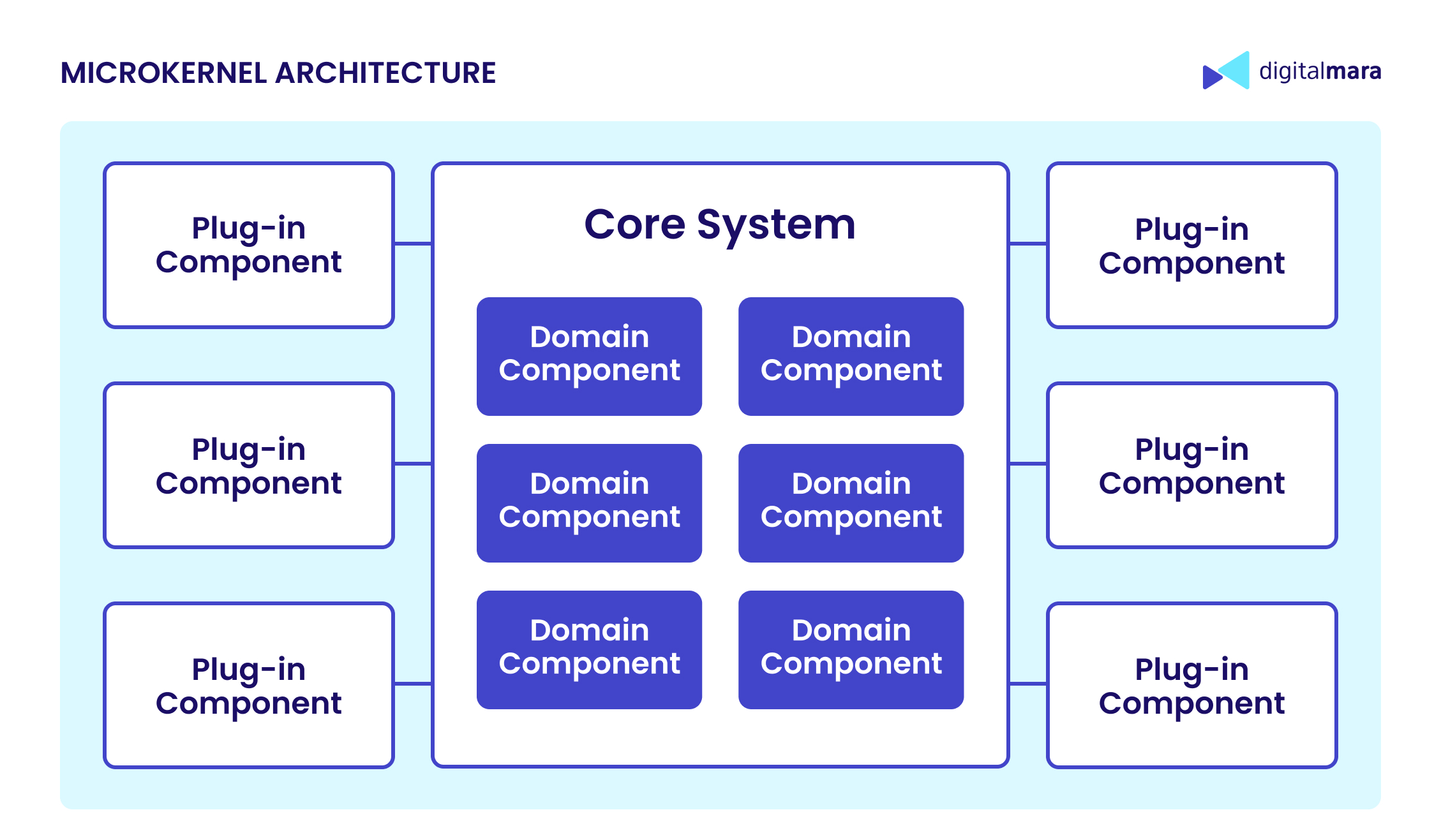 MICROKERNEL ARCHITECTURE

digitalmara

Plug-in Component

Plug-in Component

Plug-in Component

Core System

Domain Component

Domain Component

Domain Component

Domain Component

Domain Component

Domain Component

Plug-in Component

Plug-in Component

Plug-in Component